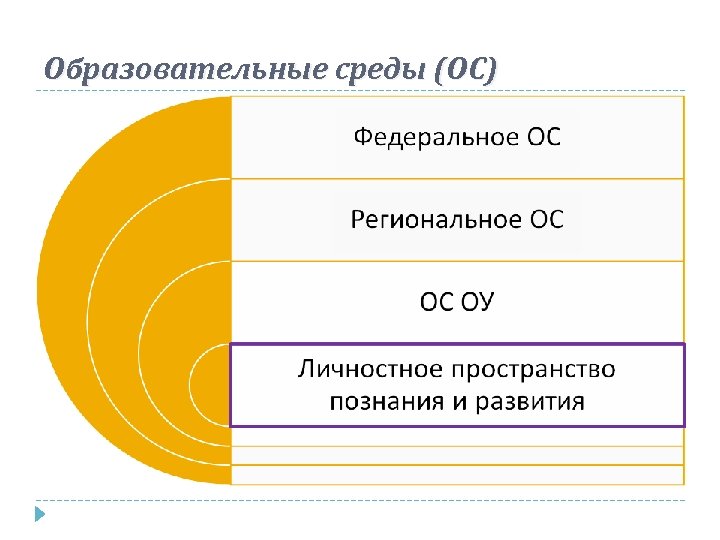 Образовательные среды (ОС)

Федеральное ОС

Региональное ОС

ОС ОУ

Личностное пространство познания и развития